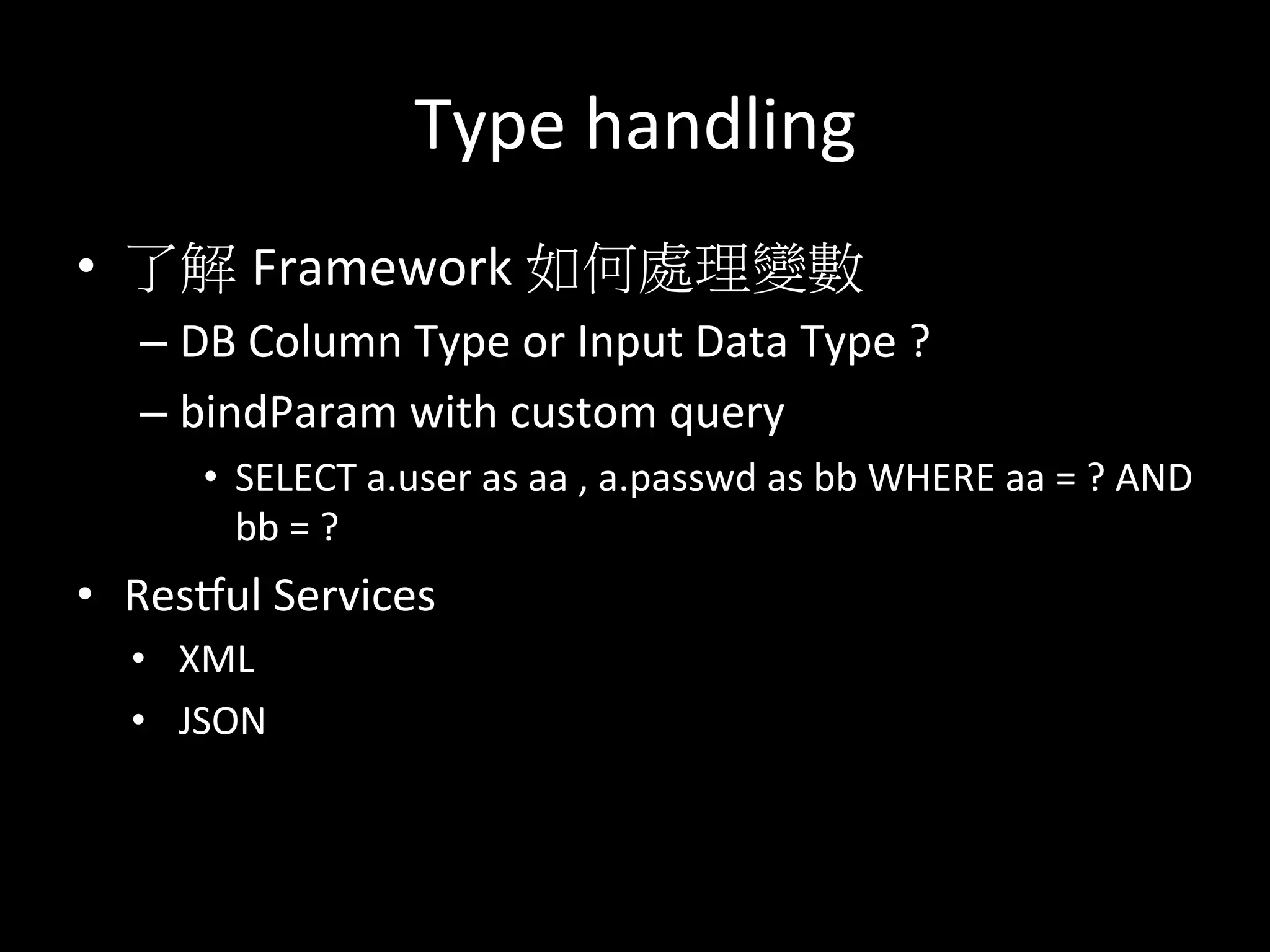 Type handling

• 了解 Framework 如何處理變數
– DB Column Type or Input Data Type ?
– bindParam with custom query
• SELECT a.user as aa , a.passwd as bb WHERE aa = ? AND bb = ?

• Restful Services
• XML
• JSON